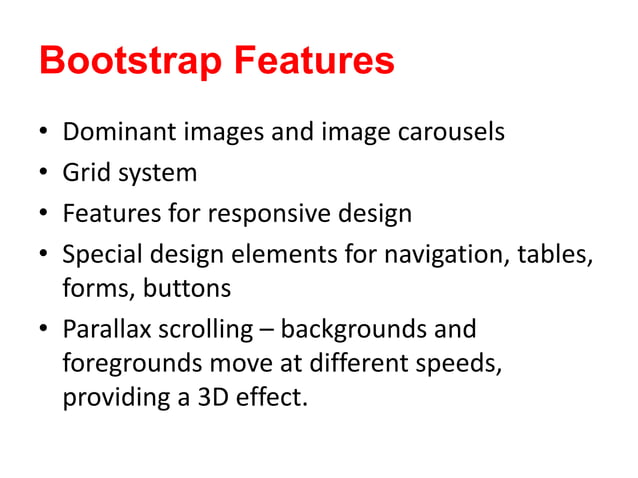 Bootstrap Features

• Dominant images and image carousels
• Grid system
• Features for responsive design
• Special design elements for navigation, tables, forms, buttons
• Parallax scrolling – backgrounds and foregrounds move at different speeds, providing a 3D effect.